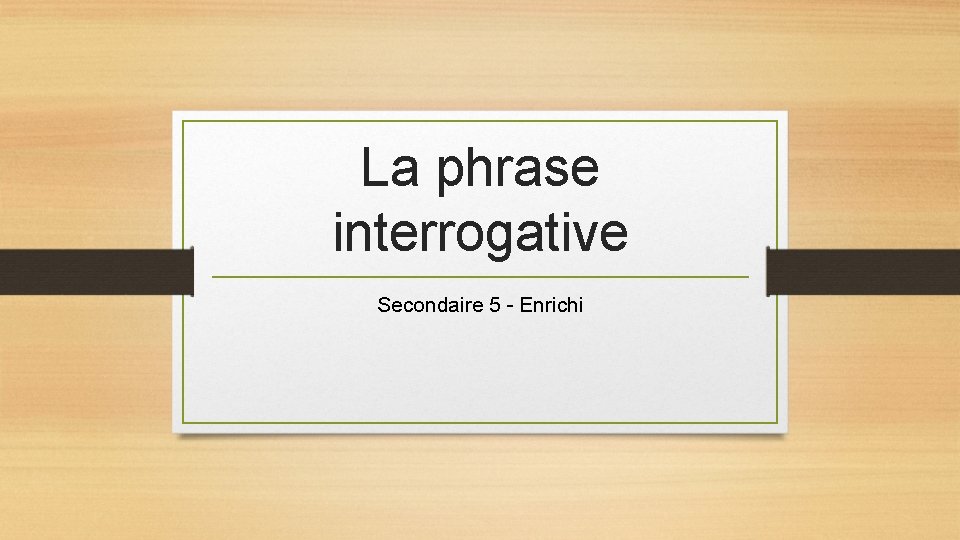 La phrase interrogative

Secondaire 5 - Enrichi